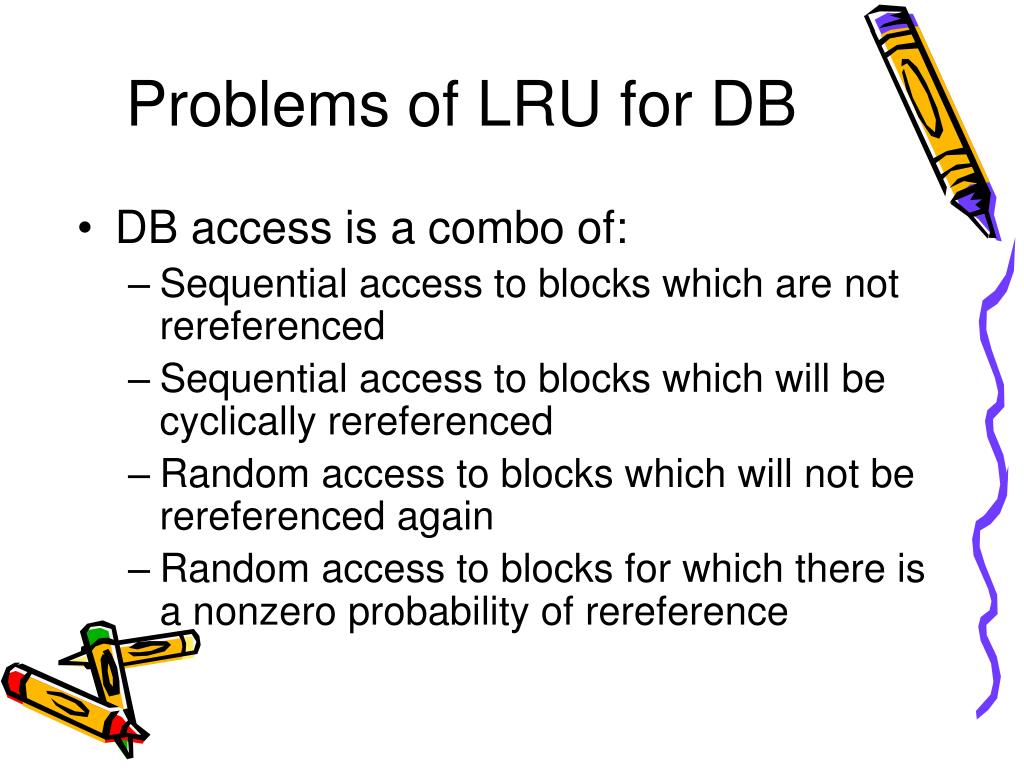 Problems of LRU for DB

• DB access is a combo of:
– Sequential access to blocks which are not rereferenced
– Sequential access to blocks which will be cyclically rereferenced
– Random access to blocks which will not be rereferenced again
– Random access to blocks for which there is a nonzero probability of rereference